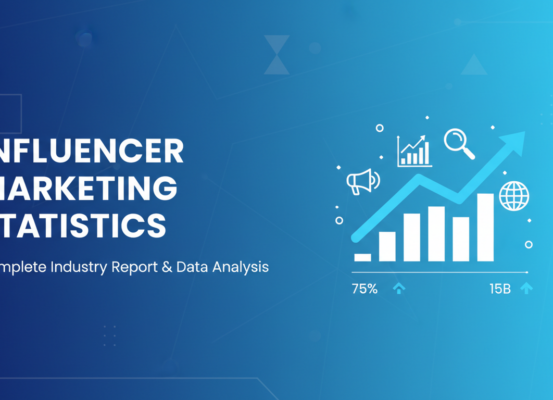 NFLUENCER
ARKETING
TATISTICS

mplete Industry Report & Data Analysis

75%

15B